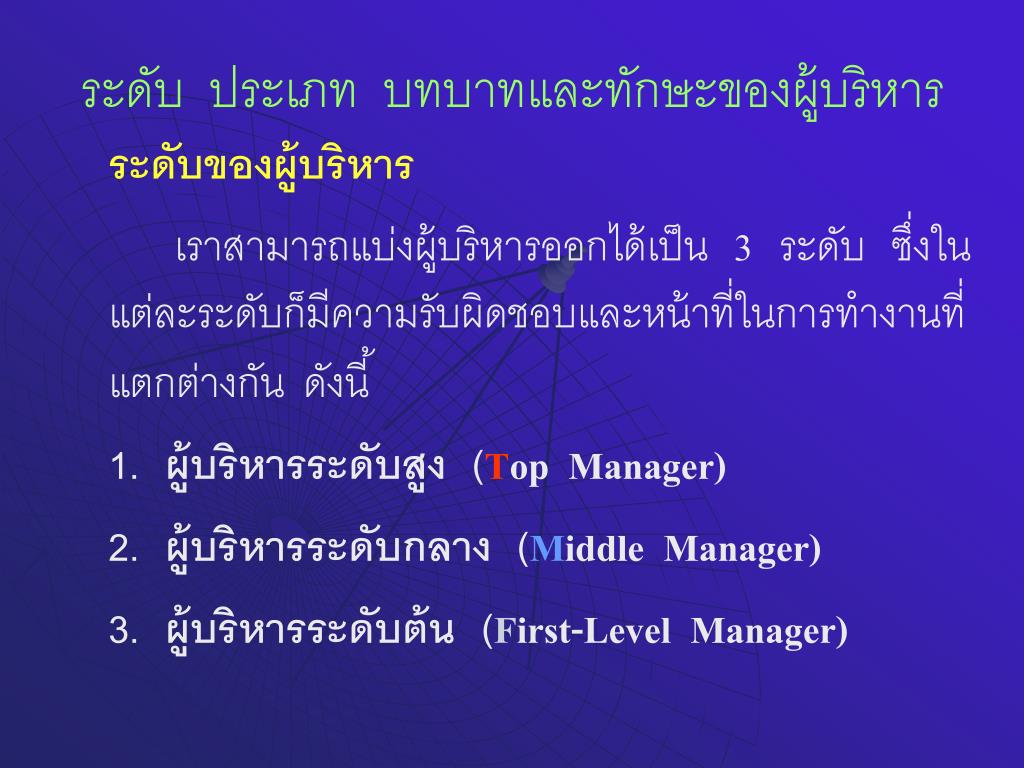 ระดับ ประเภท บทบาทและทักษะของผู้บริหาร

ระดับของผู้บริหาร

เราสามารถแบ่งผู้บริหารออกได้เป็น 3 ระดับ ซึ่งในแต่ละระดับก็มีความรับผิดชอบและหน้าที่ในการทำงานที่แตกต่างกัน ดังนี้

1. ผู้บริหารระดับสูง (Top Manager)
2. ผู้บริหารระดับกลาง (Middle Manager)
3. ผู้บริหารระดับต้น (First-Level Manager)